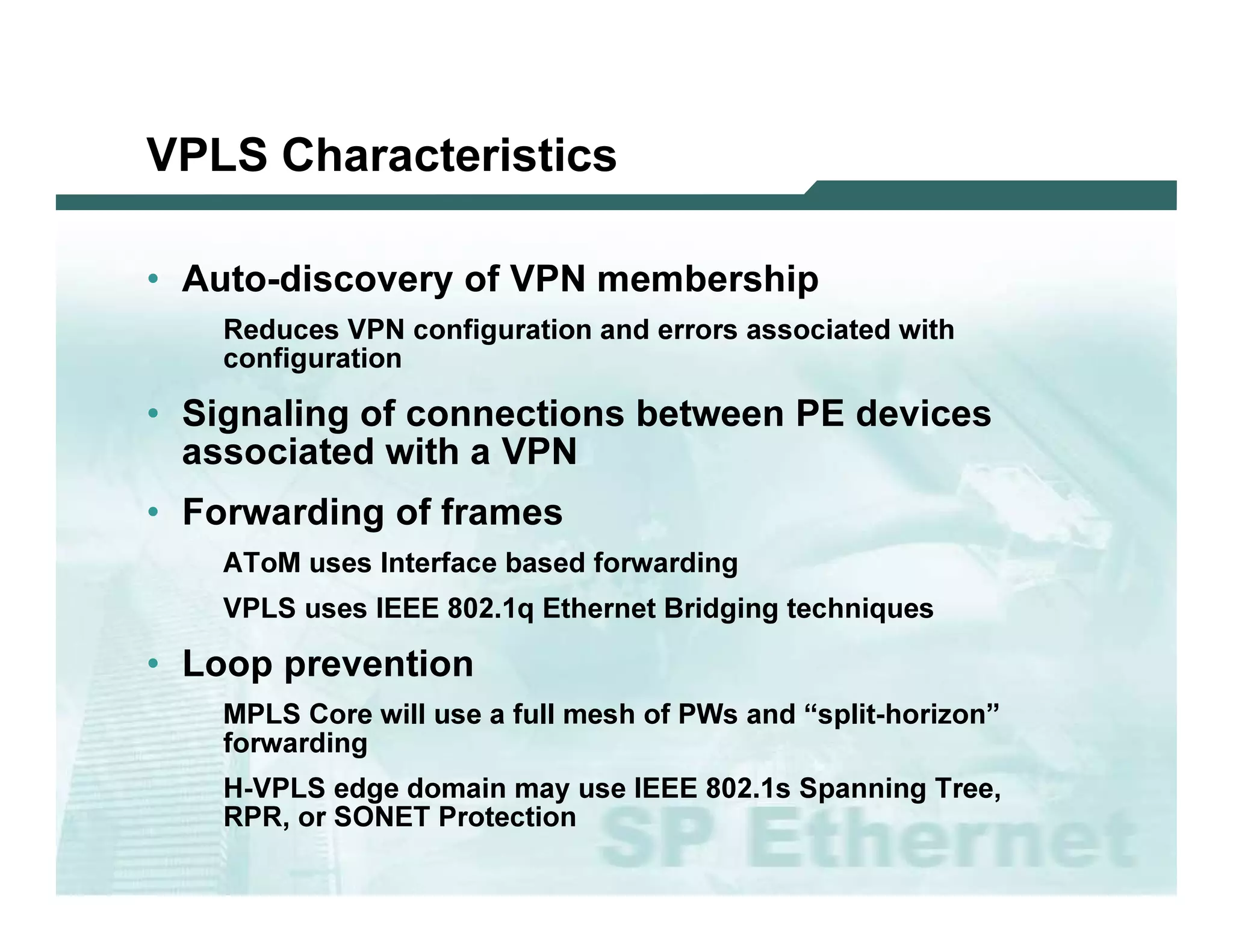 VPLS Characteristics

• Auto-discovery of VPN membership

Reduces VPN configuration and errors associated with configuration

• Signaling of connections between PE devices associated with a VPN

• Forwarding of frames

AToM uses Interface based forwarding

VPLS uses IEEE 802.1q Ethernet Bridging techniques

• Loop prevention

MPLS Core will use a full mesh of PWs and “split-horizon” forwarding

H-VPLS edge domain may use IEEE 802.1s Spanning Tree, RPR, or SONET Protection

SP Ethernet